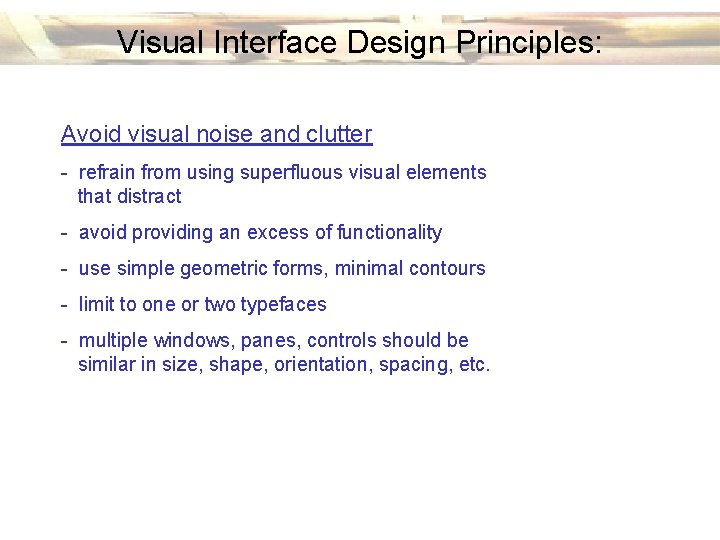 Visual Interface Design Principles:

Avoid visual noise and clutter

- refrain from using superfluous visual elements that distract

- avoid providing an excess of functionality

- use simple geometric forms, minimal contours

- limit to one or two typefaces

- multiple windows, panes, controls should be similar in size, shape, orientation, spacing, etc.